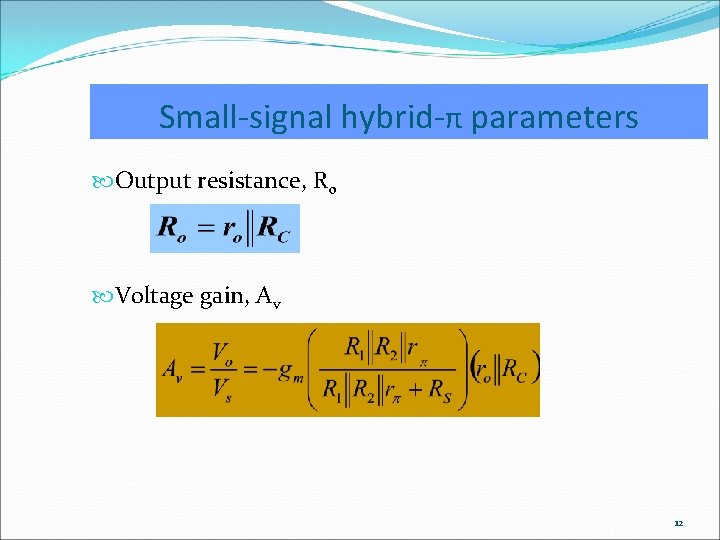 Small-signal hybrid-π parameters

Output resistance, $R_o$

$R_o = r_o \| R_C$

Voltage gain, $A_v$

$A_v = \frac{V_o}{V_s} = -g_m \left( \frac{R_1 \| R_2 \| r_\pi}{R_1 \| R_2 \| r_\pi + R_S} \right) \left( r_o \| R_C \right)$

12